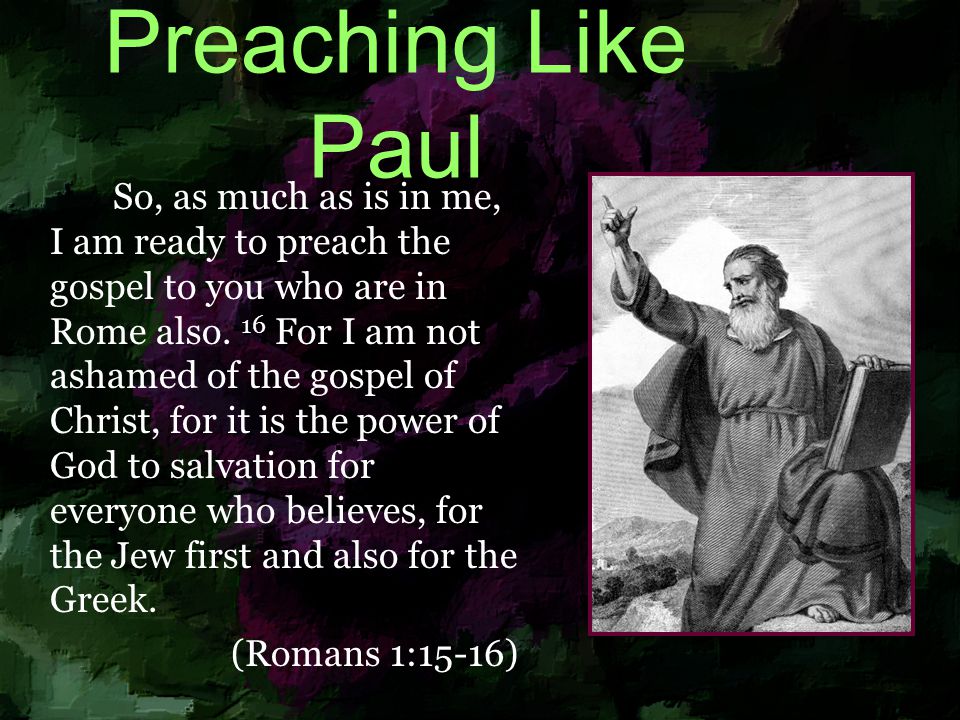 Preaching Like Paul

So, as much as is in me, I am ready to preach the gospel to you who are in Rome also. $^{16}$ For I am not ashamed of the gospel of Christ, for it is the power of God to salvation for everyone who believes, for the Jew first and also for the Greek.

(Romans 1:15-16)